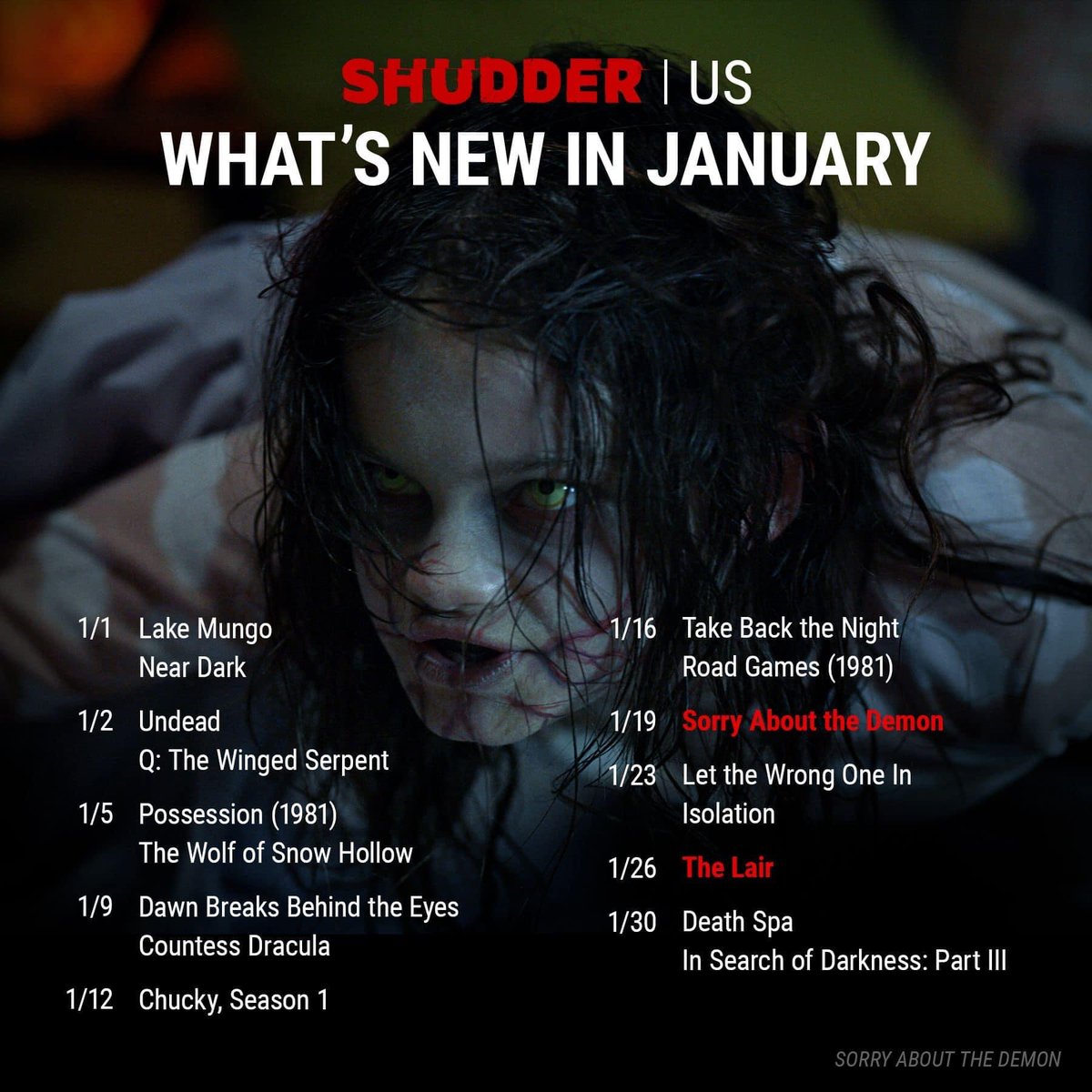 SHUDDER | US
WHAT'S NEW IN JANUARY

1/1 Lake Mungo
Near Dark

1/2 Undead
Q: The Winged Serpent

1/5 Possession (1981)
The Wolf of Snow Hollow

1/9 Dawn Breaks Behind the Eyes
Countess Dracula

1/12 Chucky, Season 1

1/16 Take Back the Night
Road Games (1981)

1/19 Sorry About the Demon

1/23 Let the Wrong One In
Isolation

1/26 The Lair

1/30 Death Spa
In Search of Darkness: Part III

SORRY ABOUT THE DEMON